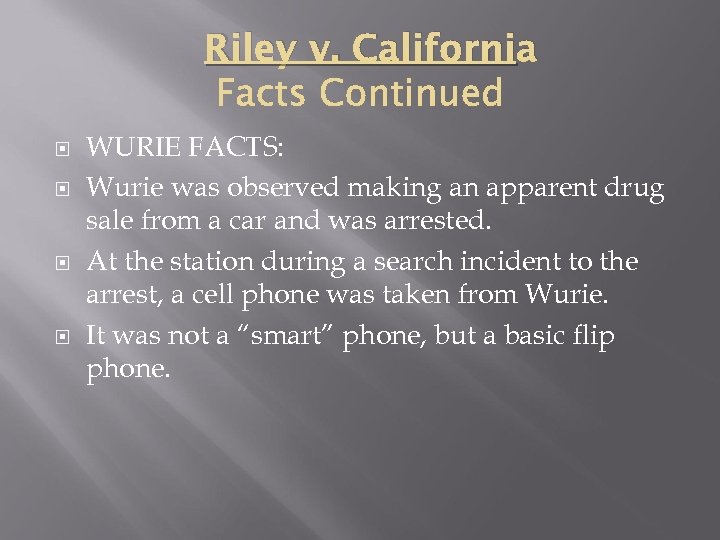 Riley v. California
Facts Continued

WURIE FACTS:

Wurie was observed making an apparent drug sale from a car and was arrested.

At the station during a search incident to the arrest, a cell phone was taken from Wurie.

It was not a “smart” phone, but a basic flip phone.